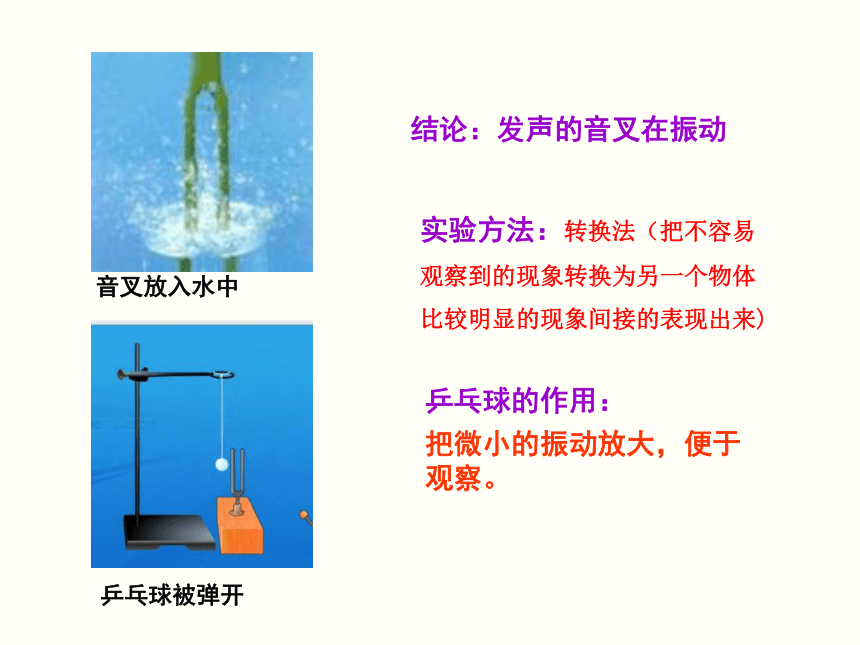 音叉放入水中

乒乓球被弹开

结论：发声的音叉在振动

实验方法：转换法（把不容易观察到的现象转换为另一个物体比较明显的现象间接的表现出来)

乒乓球的作用：

把微小的振动放大，便于观察。